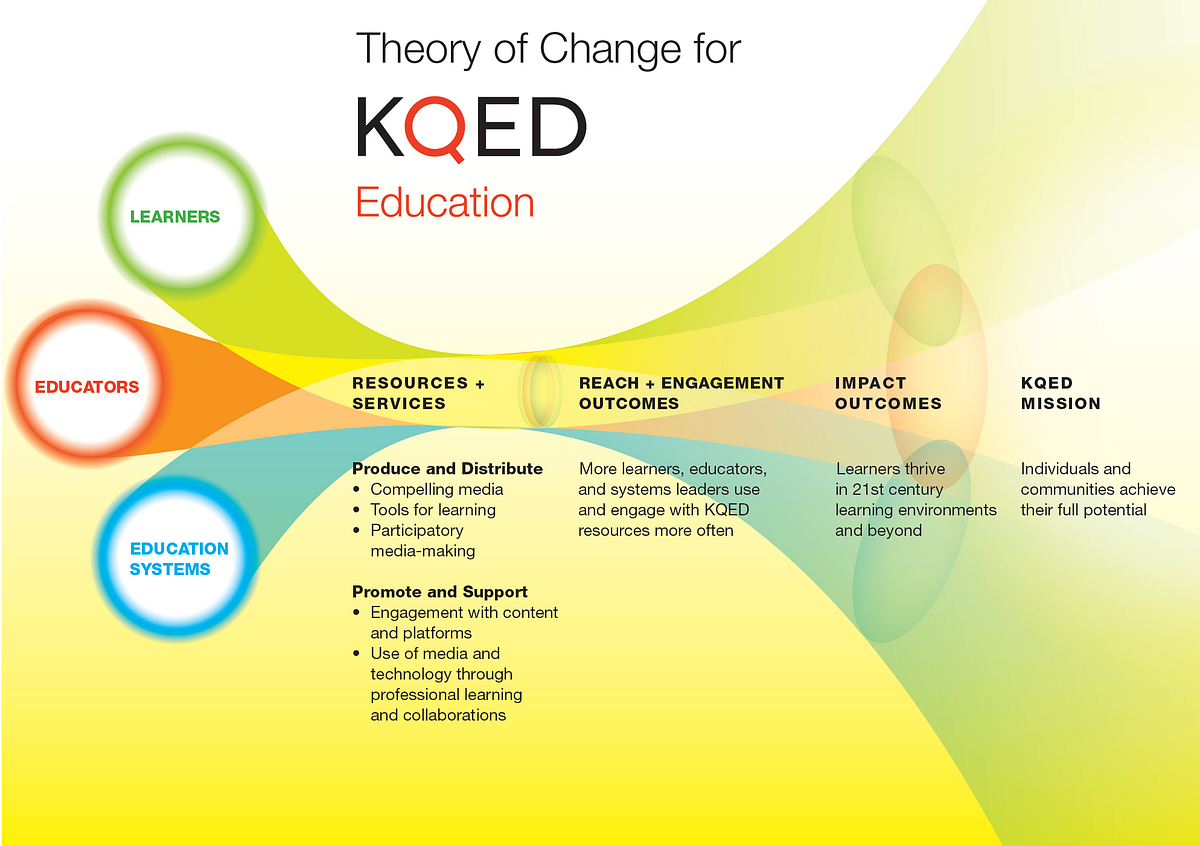 Theory of Change for

KQED

Education

LEARNERS

EDUCATORS

EDUCATION SYSTEMS

RESOURCES + SERVICES

Produce and Distribute
• Compelling media
• Tools for learning
• Participatory media-making

Promote and Support
• Engagement with content and platforms
• Use of media and technology through professional learning and collaborations

REACH + ENGAGEMENT OUTCOMES

More learners, educators, and systems leaders use and engage with KQED resources more often

IMPACT OUTCOMES

Learners thrive in 21st century learning environments and beyond

KQED MISSION

Individuals and communities achieve their full potential